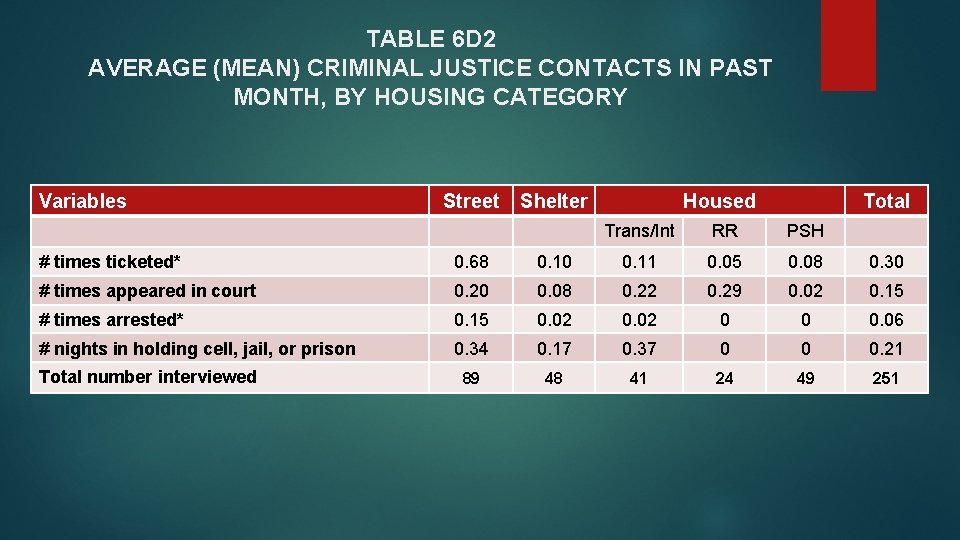 TABLE 6D2
AVERAGE (MEAN) CRIMINAL JUSTICE CONTACTS IN PAST MONTH, BY HOUSING CATEGORY

| Variables | Street | Shelter | Housed | | | Total |
|---|---|---|---|---|---|---|
| | | | Trans/Int | RR | PSH | |
| # times ticketed* | 0.68 | 0.10 | 0.11 | 0.05 | 0.08 | 0.30 |
| # times appeared in court | 0.20 | 0.08 | 0.22 | 0.29 | 0.02 | 0.15 |
| # times arrested* | 0.15 | 0.02 | 0.02 | 0 | 0 | 0.06 |
| # nights in holding cell, jail, or prison | 0.34 | 0.17 | 0.37 | 0 | 0 | 0.21 |
| Total number interviewed | 89 | 48 | 41 | 24 | 49 | 251 |